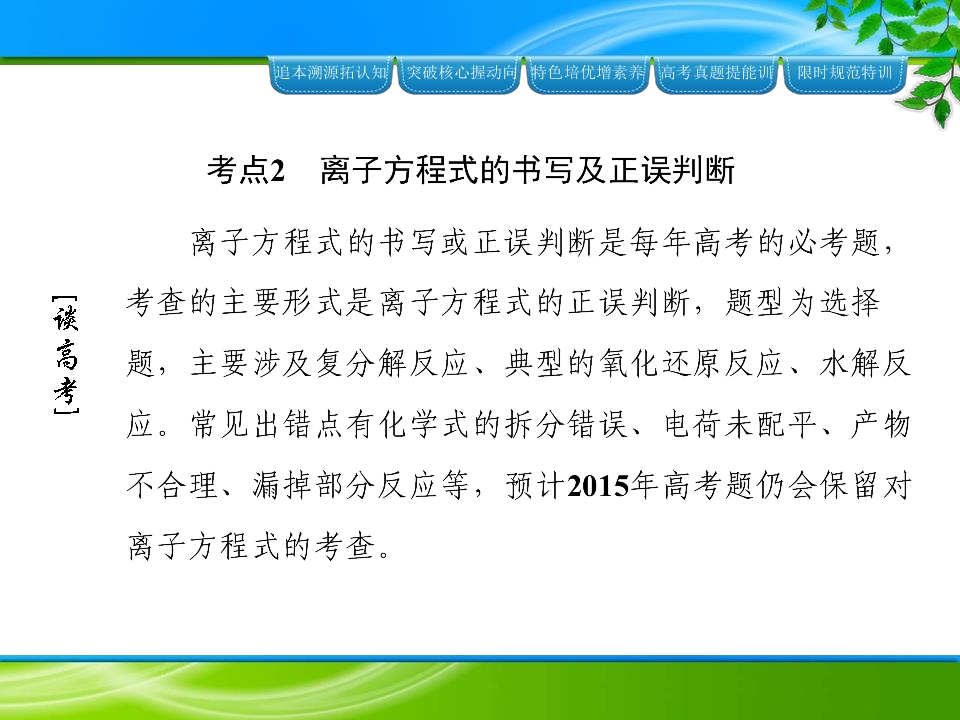 追本溯源拓认知 突破核心握动向 特色培优增素养 高考真题提能训 限时规范特训

考点2 离子方程式的书写及正误判断

[谈高考]

离子方程式的书写或正误判断是每年高考的必考题，考查的主要形式是离子方程式的正误判断，题型为选择题，主要涉及复分解反应、典型的氧化还原反应、水解反应。常见出错点有化学式的拆分错误、电荷未配平、产物不合理、漏掉部分反应等，预计2015年高考题仍会保留对离子方程式的考查。